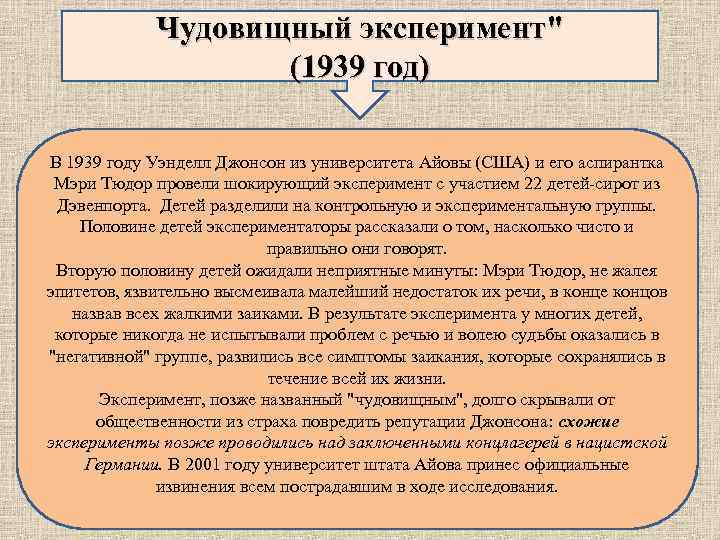 Чудовищный эксперимент"
(1939 год)

В 1939 году Уэнделл Джонсон из университета Айовы (США) и его аспирантка Мэри Тюдор провели шокирующий эксперимент с участием 22 детей-сирот из Дэвенпорта. Детей разделили на контрольную и экспериментальную группы. Половине детей экспериментаторы рассказали о том, насколько чисто и правильно они говорят.
Вторую половину детей ожидали неприятные минуты: Мэри Тюдор, не жалея эпитетов, язвительно высмеивала малейший недостаток их речи, в конце концов назвав всех жалкими заиками. В результате эксперимента у многих детей, которые никогда не испытывали проблем с речью и волею судьбы оказались в "негативной" группе, развились все симптомы заикания, которые сохранялись в течение всей их жизни.
Эксперимент, позже названный "чудовищным", долго скрывали от общественности из страха повредить репутации Джонсона: схожие эксперименты позже проводились над заключенными концлагерей в нацистской Германии. В 2001 году университет штата Айова принес официальные извинения всем пострадавшим в ходе исследования.